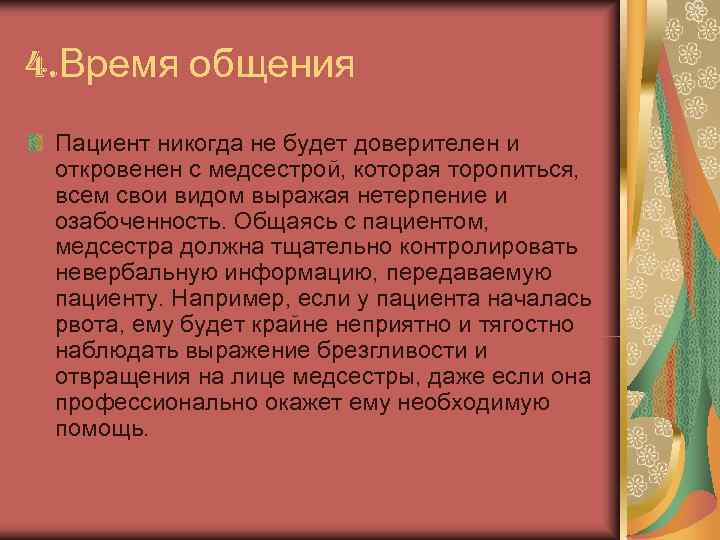 4.Время общения

Пациент никогда не будет доверителен и откровенен с медсестрой, которая торопиться, всем свои видом выражая нетерпение и озабоченность. Общаясь с пациентом, медсестра должна тщательно контролировать невербальную информацию, передаваемую пациенту. Например, если у пациента началась рвота, ему будет крайне неприятно и тягостно наблюдать выражение брезгливости и отвращения на лице медсестры, даже если она профессионально окажет ему необходимую помощь.